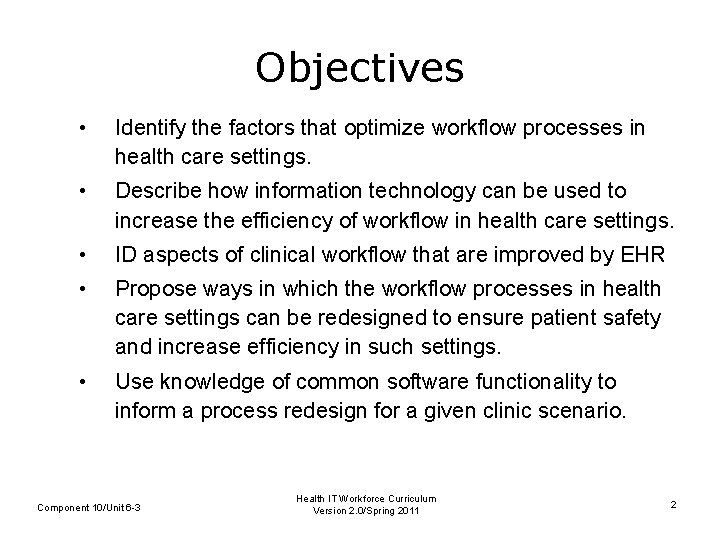 Objectives

• Identify the factors that optimize workflow processes in health care settings.

• Describe how information technology can be used to increase the efficiency of workflow in health care settings.

• ID aspects of clinical workflow that are improved by EHR

• Propose ways in which the workflow processes in health care settings can be redesigned to ensure patient safety and increase efficiency in such settings.

• Use knowledge of common software functionality to inform a process redesign for a given clinic scenario.

Component 10/Unit 6-3

Health IT Workforce Curriculum
Version 2.0/Spring 2011

2